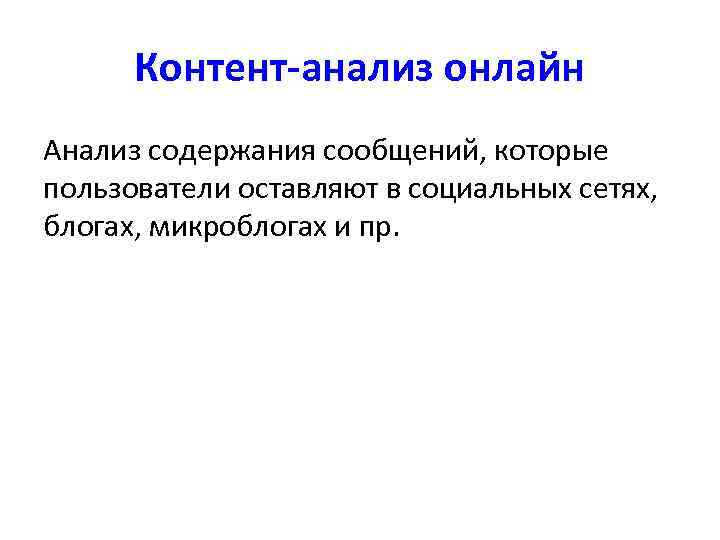 Контент-анализ онлайн

Анализ содержания сообщений, которые пользователи оставляют в социальных сетях, блогах, микроблогах и пр.